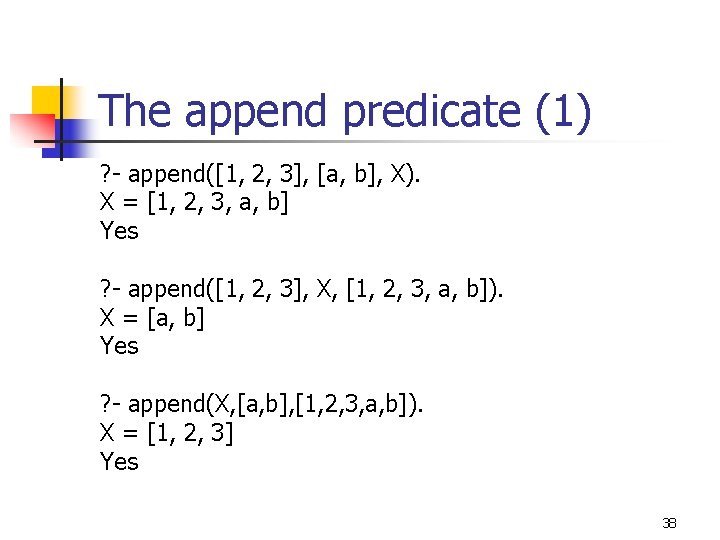 The append predicate (1)

?- append([1, 2, 3], [a, b], X).
X = [1, 2, 3, a, b]
Yes

?- append([1, 2, 3], X, [1, 2, 3, a, b]).
X = [a, b]
Yes

?- append(X,[a,b],[1,2,3,a,b]).
X = [1, 2, 3]
Yes

38